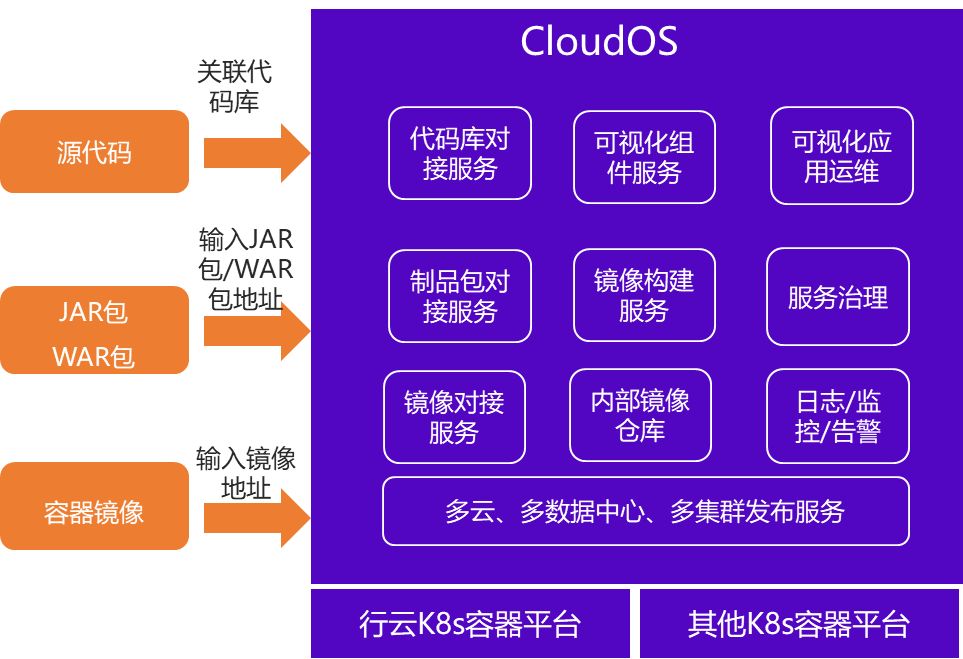 源代码

关联代码库

JAR包
WAR包

输入JAR包/WAR包地址

容器镜像

输入镜像地址

CloudOS

代码库对接服务

可视化组件服务

可视化应用运维

制品包对接服务

镜像构建服务

服务治理

镜像对接服务

内部镜像仓库

日志/监控/告警

多云、多数据中心、多集群发布服务

行云K8s容器平台

其他K8s容器平台